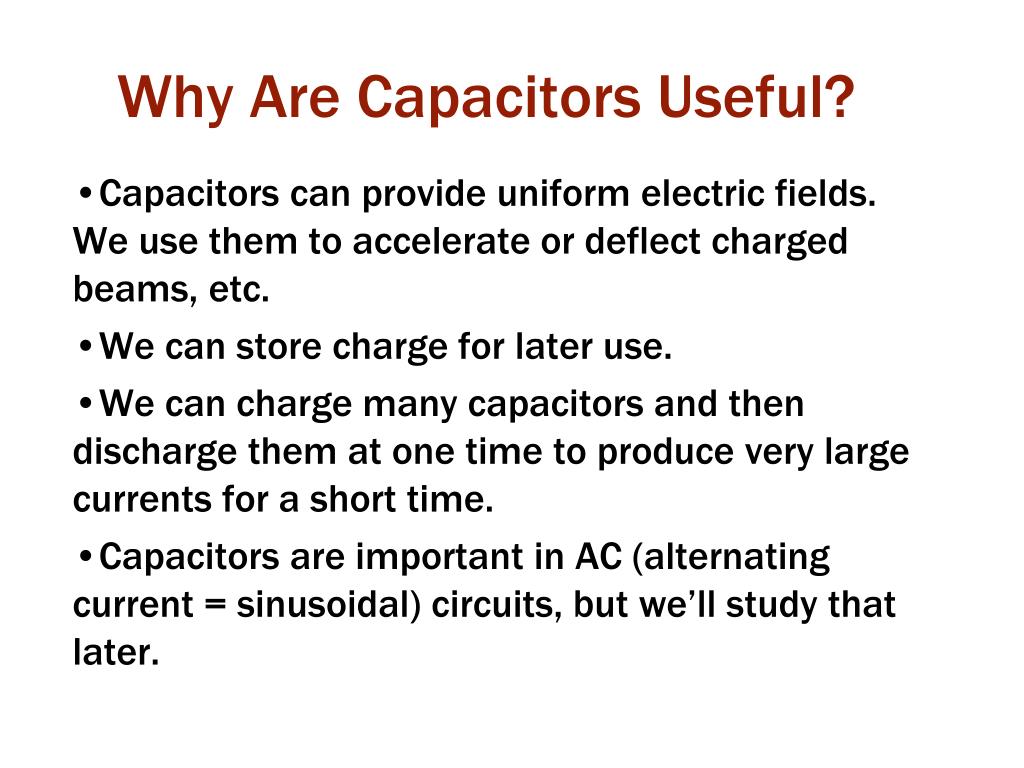 Why Are Capacitors Useful?

•Capacitors can provide uniform electric fields. We use them to accelerate or deflect charged beams, etc.

•We can store charge for later use.

•We can charge many capacitors and then discharge them at one time to produce very large currents for a short time.

•Capacitors are important in AC (alternating current = sinusoidal) circuits, but we'll study that later.